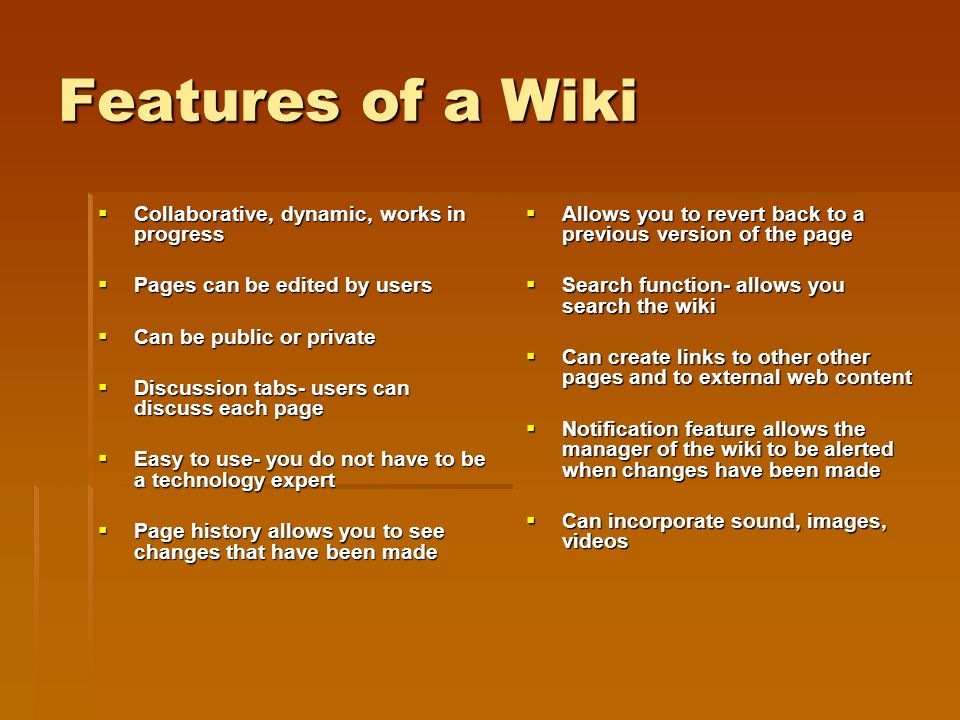 Features of a Wiki

- Collaborative, dynamic, works in progress
- Pages can be edited by users
- Can be public or private
- Discussion tabs- users can discuss each page
- Easy to use- you do not have to be a technology expert
- Page history allows you to see changes that have been made

- Allows you to revert back to a previous version of the page
- Search function- allows you search the wiki
- Can create links to other other pages and to external web content
- Notification feature allows the manager of the wiki to be alerted when changes have been made
- Can incorporate sound, images, videos